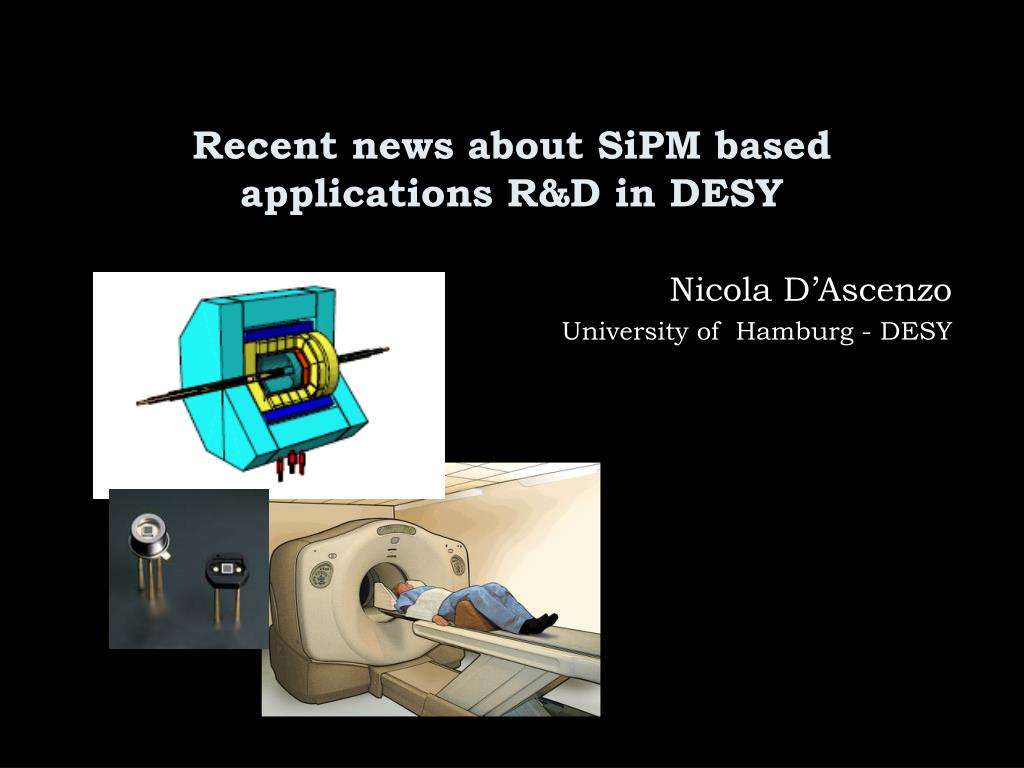 Recent news about SiPM based applications R&D in DESY

Nicola D’Ascenzo
University of Hamburg - DESY